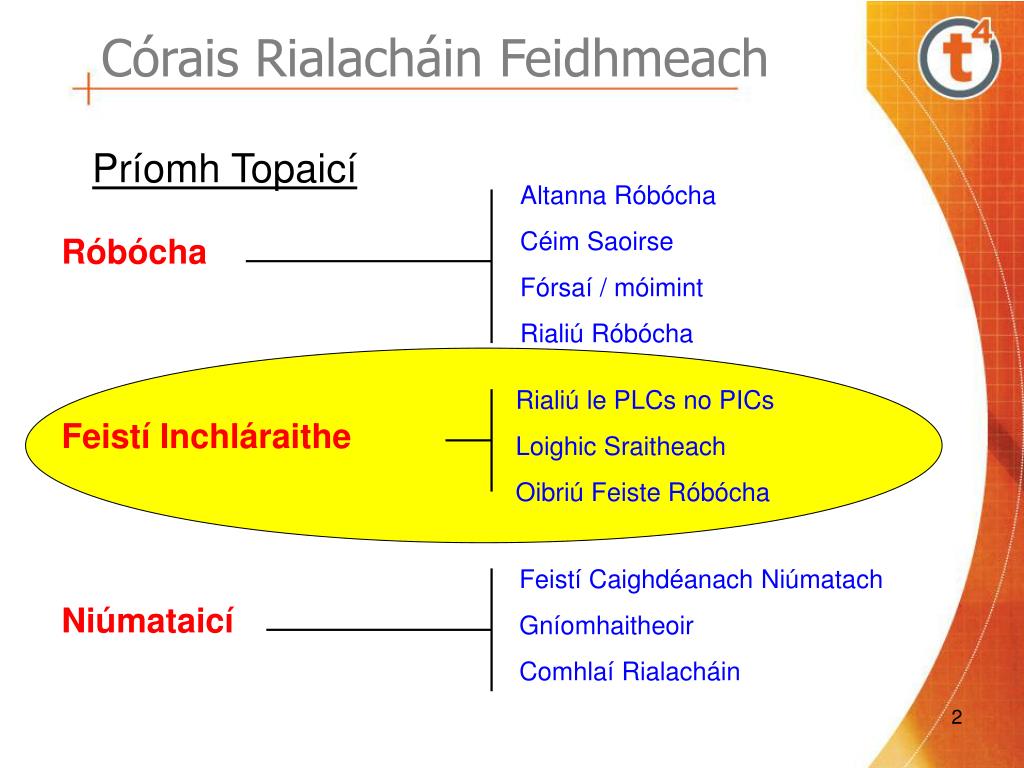 Córais Rialacháin Feidhmeach

t4

Príomh Topaicí

Róbócha

Altanna Róbócha
Céim Saoirse
Fórsaí / móimint
Rialiú Róbócha

Feistí Inchláraithe

Rialiú le PLCs no PICs
Loighic Sraitheach
Oibriú Feiste Róbócha

Niúmataicí

Feistí Caighdéanach Niúmatach
Gníomhaitheoir
Comhlaí Rialacháin

2